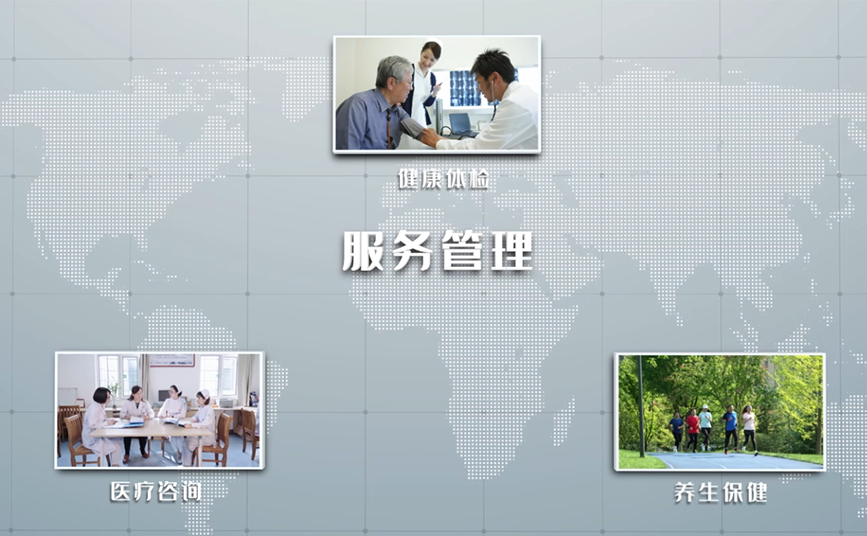 健康体检

服务管理

医疗咨询

养生保健